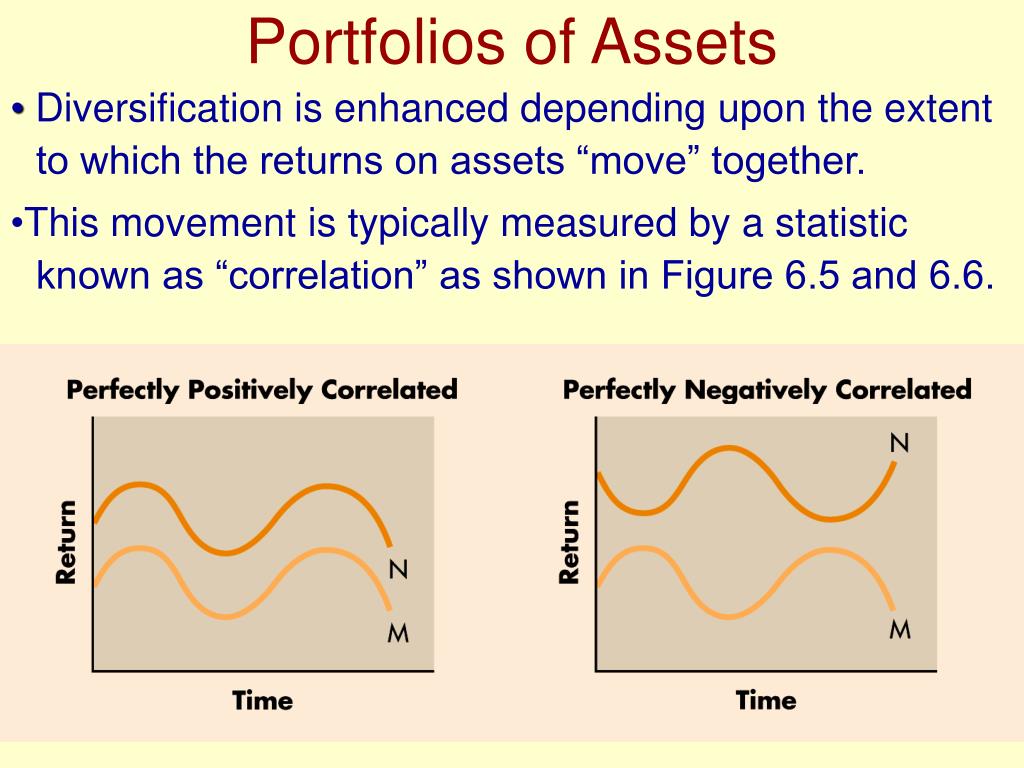 Portfolios of Assets

• Diversification is enhanced depending upon the extent to which the returns on assets “move” together.

•This movement is typically measured by a statistic known as “correlation” as shown in Figure 6.5 and 6.6.

Perfectly Positively Correlated

Return

N

M

Time

Perfectly Negatively Correlated

Return

N

M

Time